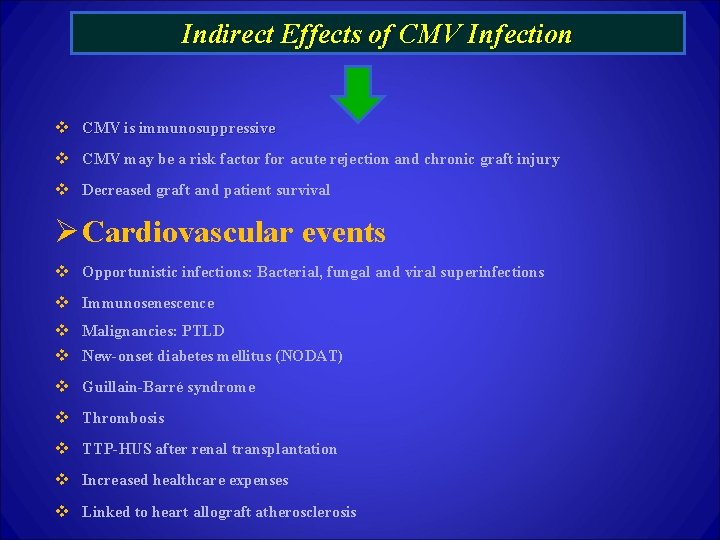 Indirect Effects of CMV Infection

❖ CMV is immunosuppressive

❖ CMV may be a risk factor for acute rejection and chronic graft injury

❖ Decreased graft and patient survival

➢ Cardiovascular events

❖ Opportunistic infections: Bacterial, fungal and viral superinfections

❖ Immunosenescence

❖ Malignancies: PTLD

❖ New-onset diabetes mellitus (NODAT)

❖ Guillain-Barré syndrome

❖ Thrombosis

❖ TTP-HUS after renal transplantation

❖ Increased healthcare expenses

❖ Linked to heart allograft atherosclerosis